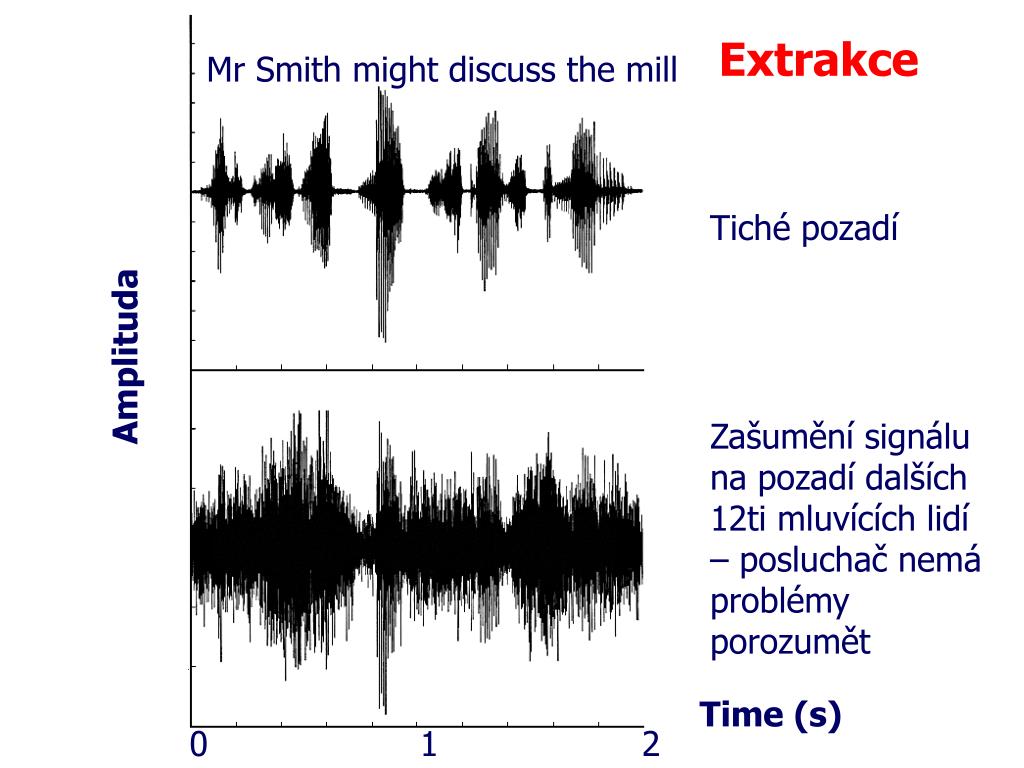 Extrakce

Mr Smith might discuss the mill

Tiché pozadí

Amplituda

Zašumění signálu na pozadí dalších 12ti mluvících lidí – posluchač nemá problémy porozumět

Time (s)

0

1

2